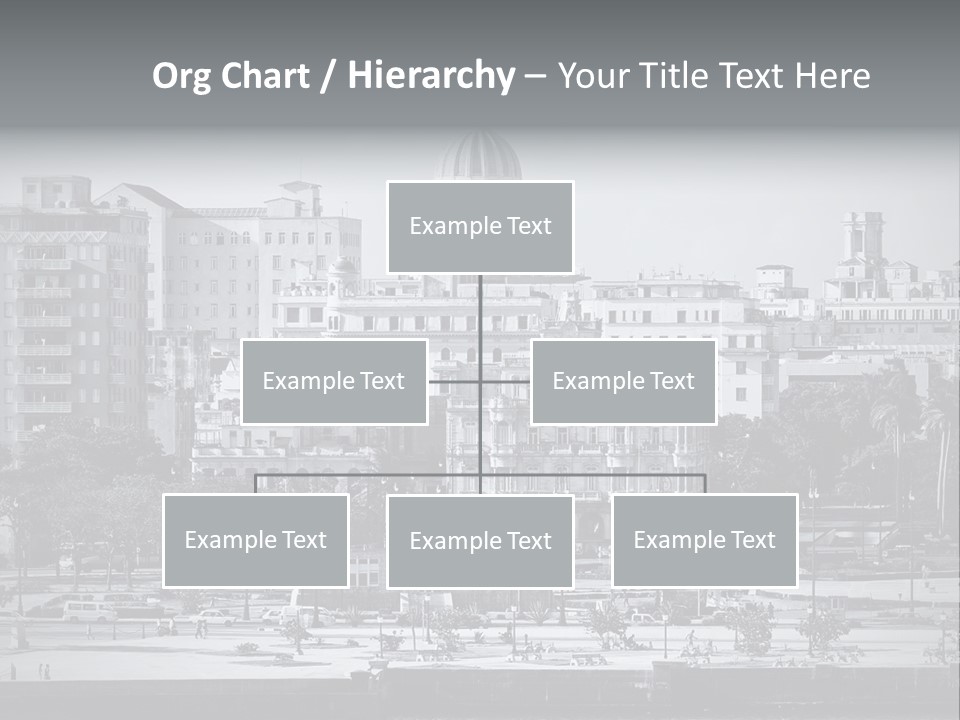 Org Chart / Hierarchy – Your Title Text Here

Example Text

Example Text

Example Text

Example Text

Example Text

Example Text